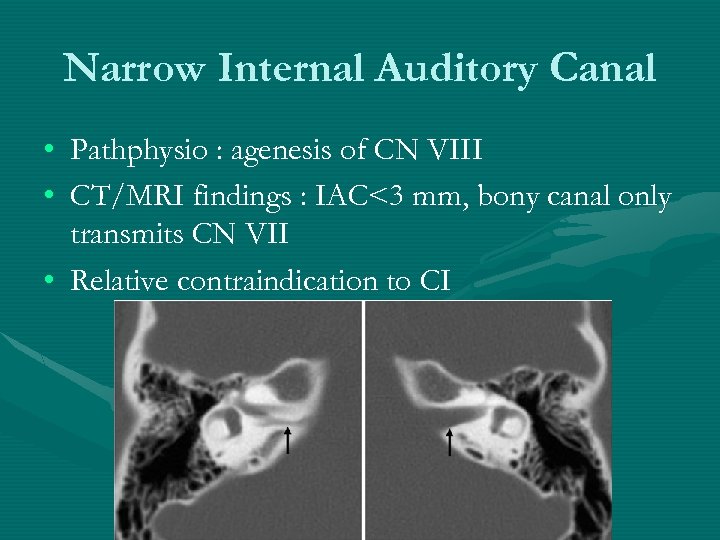 Narrow Internal Auditory Canal

• Pathphysio : agenesis of CN VIII
• CT/MRI findings : IAC<3 mm, bony canal only transmits CN VII
• Relative contraindication to CI